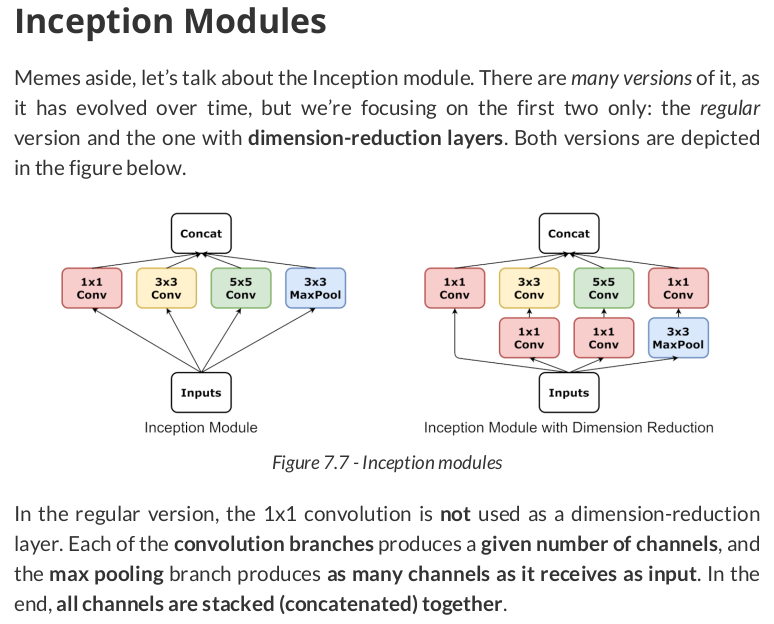 Inception Modules

Memes aside, let's talk about the Inception module. There are many versions of it, as it has evolved over time, but we're focusing on the first two only: the regular version and the one with dimension-reduction layers. Both versions are depicted in the figure below.

Concat

1x1 Conv

3x3 Conv

5x5 Conv

3x3 MaxPool

Inputs

Inception Module

Concat

1x1 Conv

3x3 Conv

5x5 Conv

1x1 Conv

1x1 Conv

1x1 Conv

3x3 MaxPool

Inputs

Inception Module with Dimension Reduction

Figure 7.7 - Inception modules

In the regular version, the 1x1 convolution is not used as a dimension-reduction layer. Each of the convolution branches produces a given number of channels, and the max pooling branch produces as many channels as it receives as input. In the end, all channels are stacked (concatenated) together.